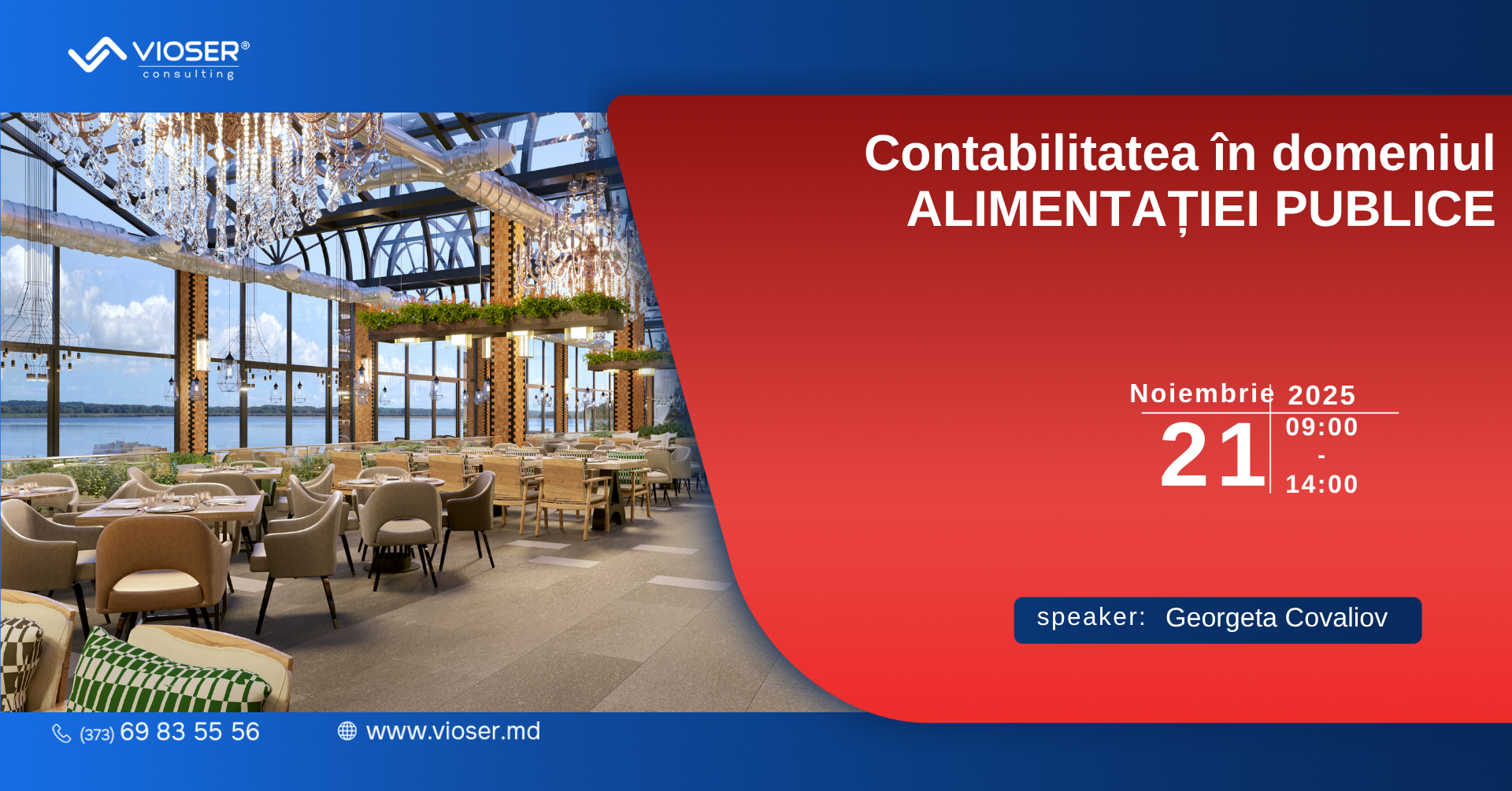 VIOSER®
consulting

Contabilitatea în domeniul ALIMENTAȚIEI PUBLICE

Noiembrie 2025
21
09:00
-
14:00

speaker: Georgeta Covaliov

(373) 69 83 55 56
www.vioser.md